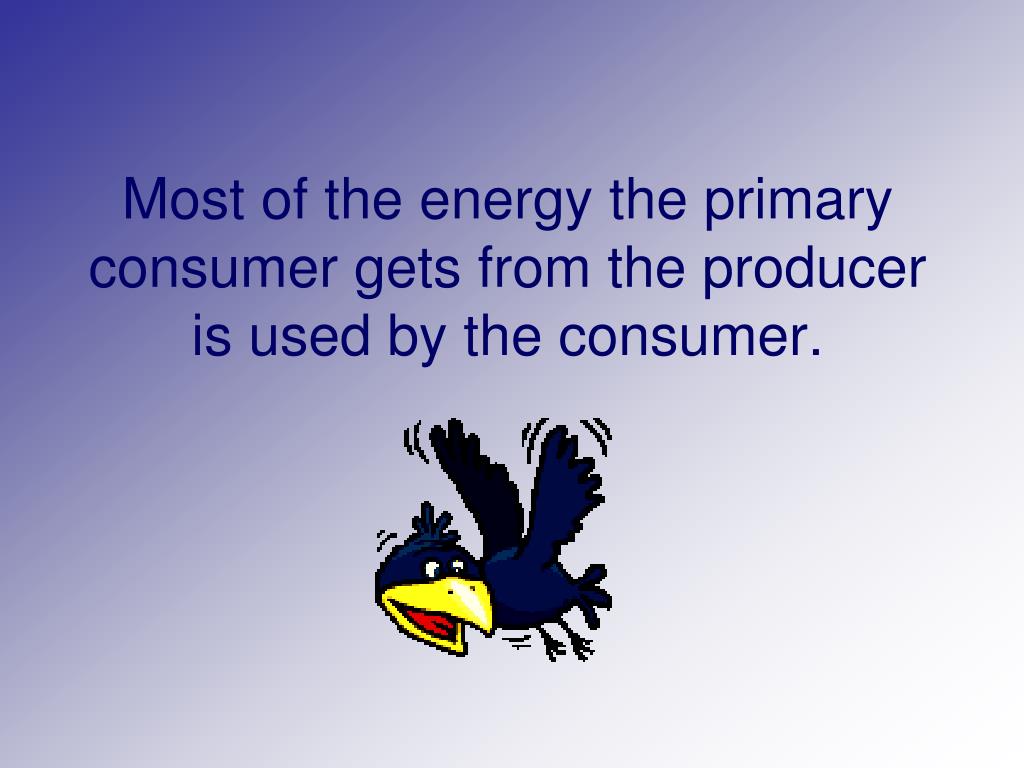 Most of the energy the primary consumer gets from the producer is used by the consumer.